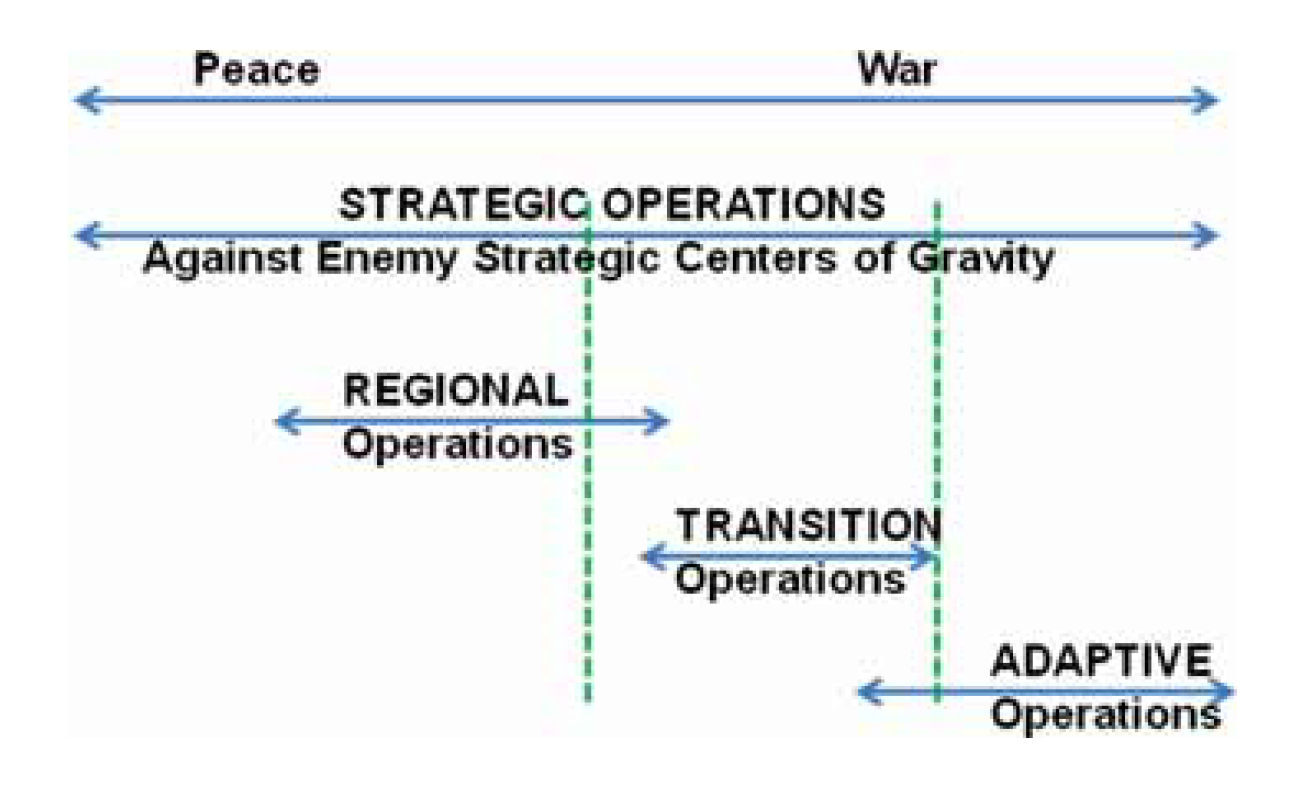 Peace War

STRATEGIC OPERATIONS
Against Enemy Strategic Centers of Gravity

REGIONAL
Operations

TRANSITION
Operations

ADAPTIVE
Operations